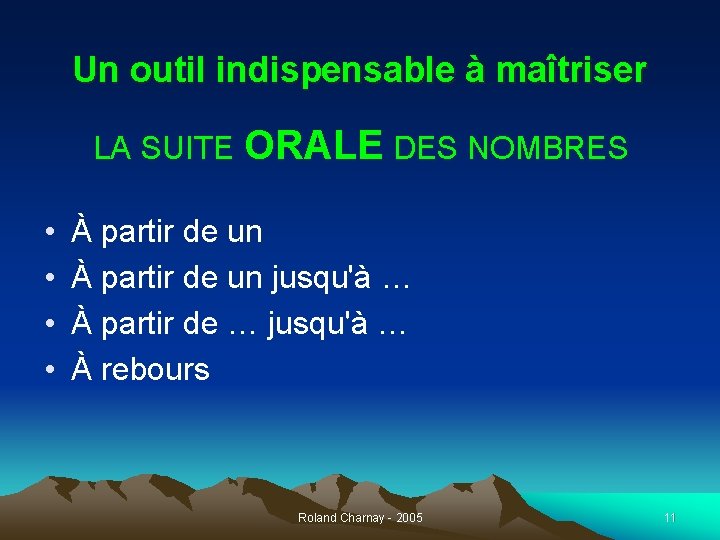 Un outil indispensable à maîtriser

LA SUITE ORALE DES NOMBRES

• À partir de un
• À partir de un jusqu'à …
• À partir de … jusqu'à …
• À rebours

Roland Charnay - 2005

11